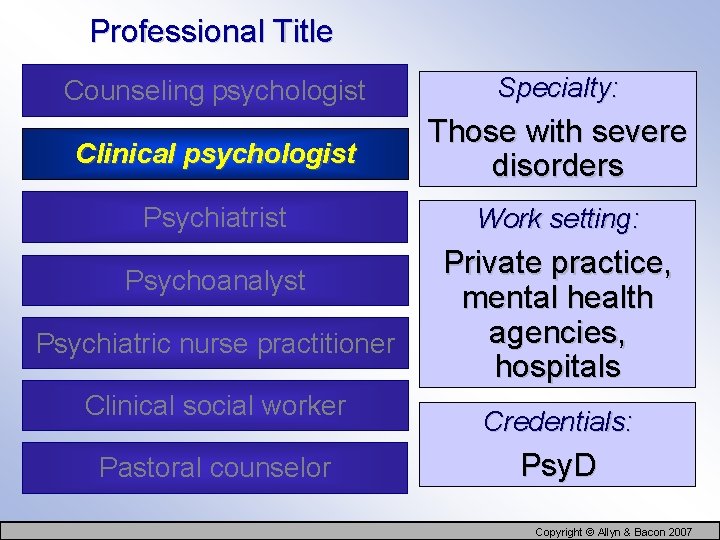 Professional Title

Counseling psychologist

Clinical psychologist

Psychiatrist

Psychoanalyst

Psychiatric nurse practitioner

Clinical social worker

Pastoral counselor

Specialty:

Those with severe disorders

Work setting:

Private practice, mental health agencies, hospitals

Credentials:

PsyD

Copyright © Allyn & Bacon 2007